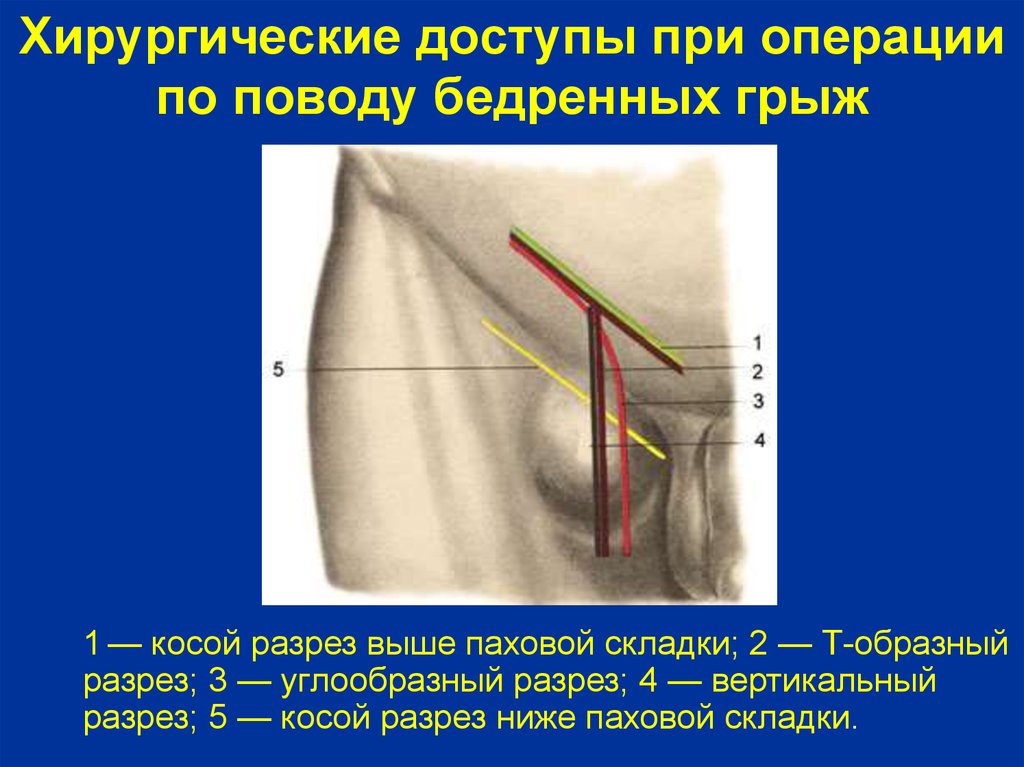 Хирургические доступы при операции по поводу бедренных грыж

5

1

2

3

4

1 — косой разрез выше паховой складки; 2 — Т-образный разрез; 3 — углообразный разрез; 4 — вертикальный разрез; 5 — косой разрез ниже паховой складки.